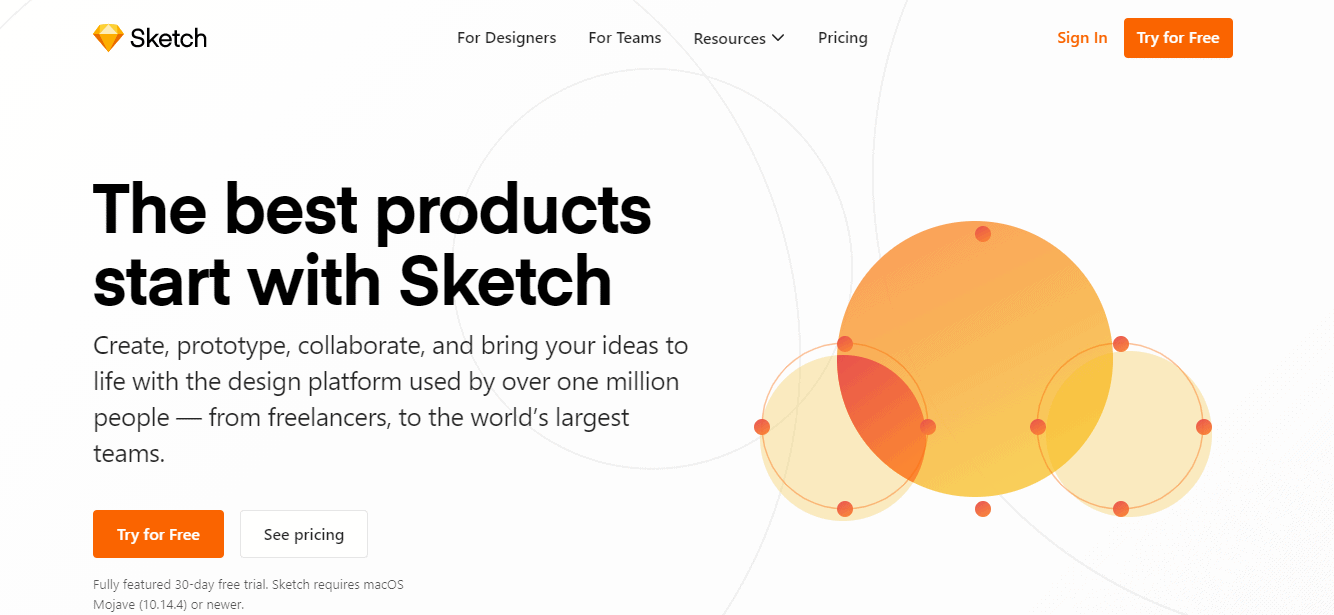 Sketch

For Designers For Teams Resources Pricing

Sign In Try for Free

The best products start with Sketch

Create, prototype, collaborate, and bring your ideas to life with the design platform used by over one million people — from freelancers, to the world's largest teams.

Try for Free See pricing

Fully featured 30-day free trial. Sketch requires macOS Mojave (10.14.4) or newer.